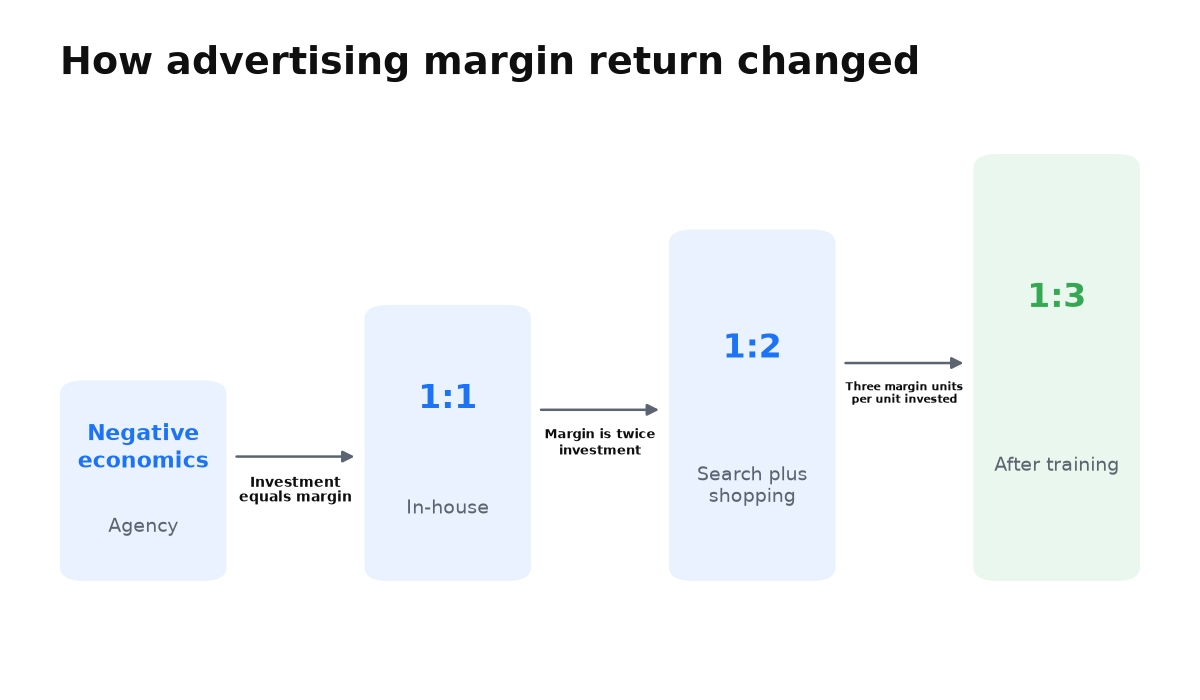 How advertising margin return changed

Negative economics

Agency

Investment equals margin

1:1

In-house

Margin is twice investment

1:2

Search plus shopping

Three margin units per unit invested

1:3

After training